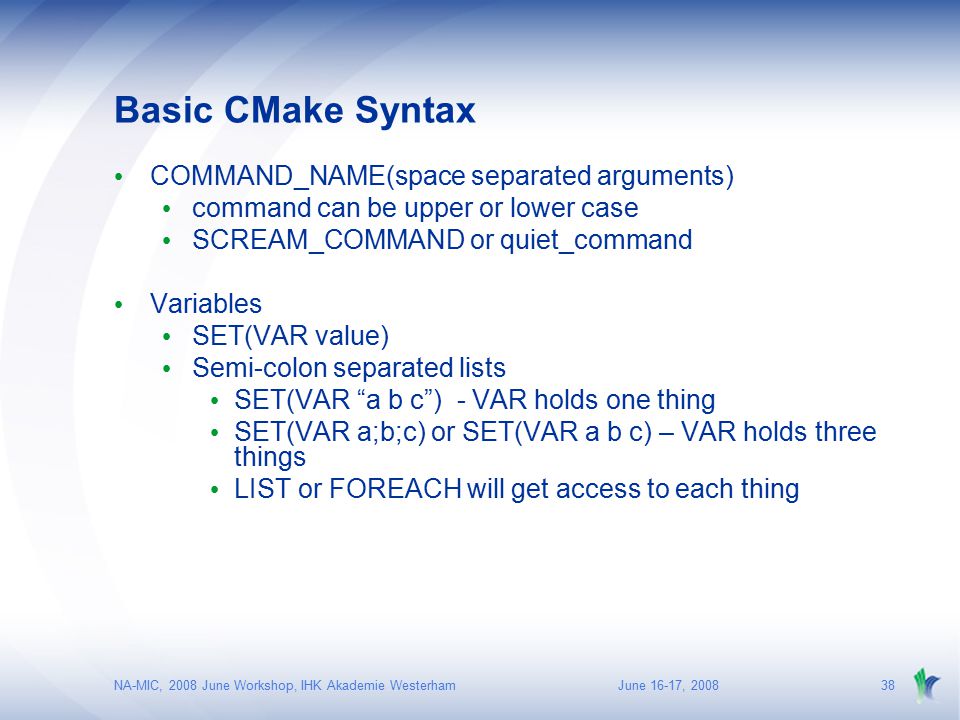 Basic CMake Syntax

• COMMAND_NAME(space separated arguments)
  • command can be upper or lower case
  • SCREAM_COMMAND or quiet_command

• Variables
  • SET(VAR value)
  • Semi-colon separated lists
    • SET(VAR “a b c”) - VAR holds one thing
    • SET(VAR a;b;c) or SET(VAR a b c) – VAR holds three things
    • LIST or FOREACH will get access to each thing

NA-MIC, 2008 June Workshop, IHK Akademie Westerham June 16-17, 2008 38